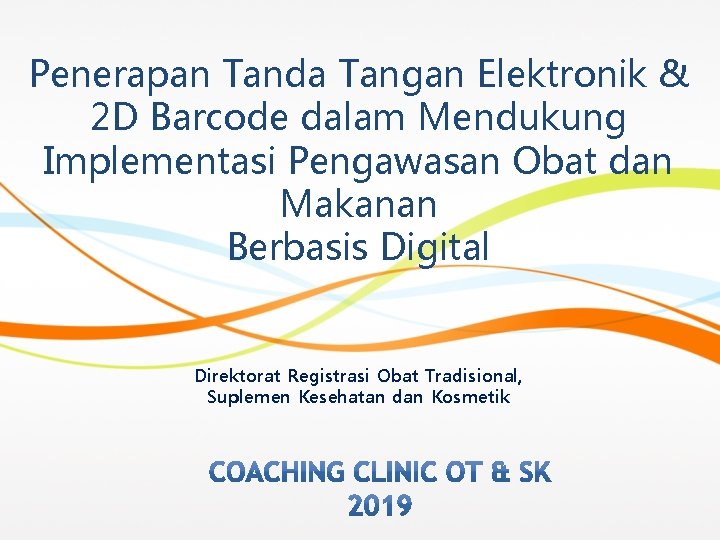 Penerapan Tanda Tangan Elektronik & 2D Barcode dalam Mendukung Implementasi Pengawasan Obat dan Makanan
Berbasis Digital

Direktorat Registrasi Obat Tradisional, Suplemen Kesehatan dan Kosmetik

COACHING CLINIC OT & SK
2019